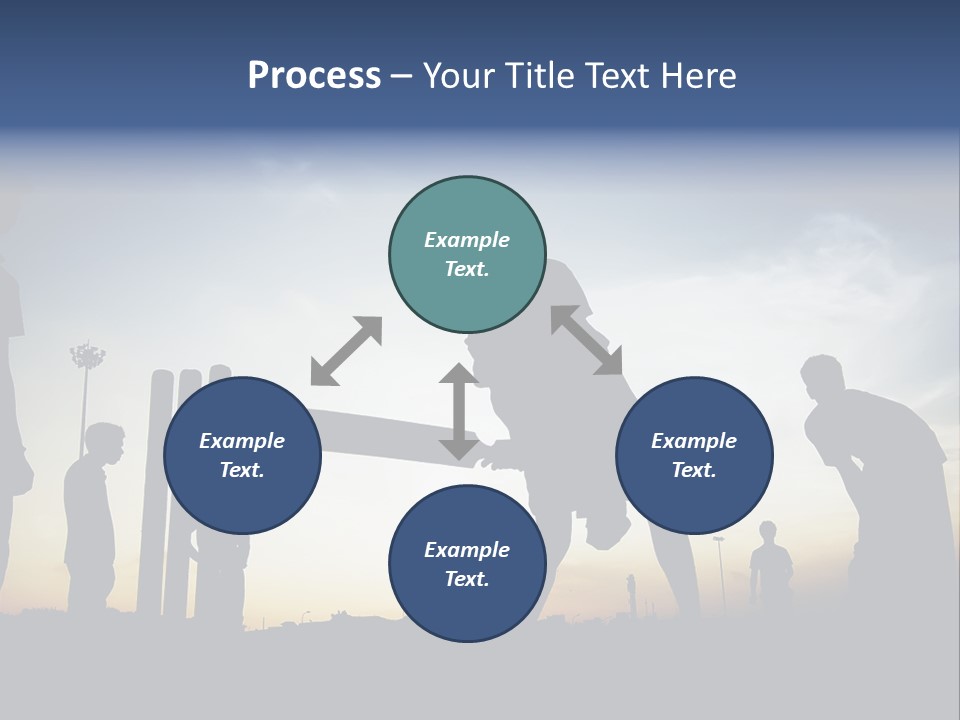 Process – Your Title Text Here

Example Text.

Example Text.

Example Text.

Example Text.